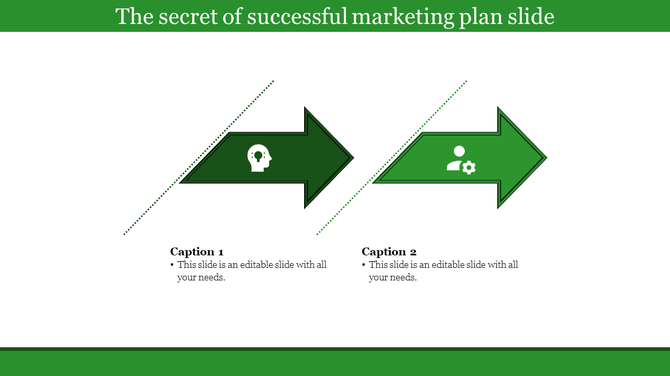 The secret of successful marketing plan slide

Caption 1
• This slide is an editable slide with all your needs.

Caption 2
• This slide is an editable slide with all your needs.